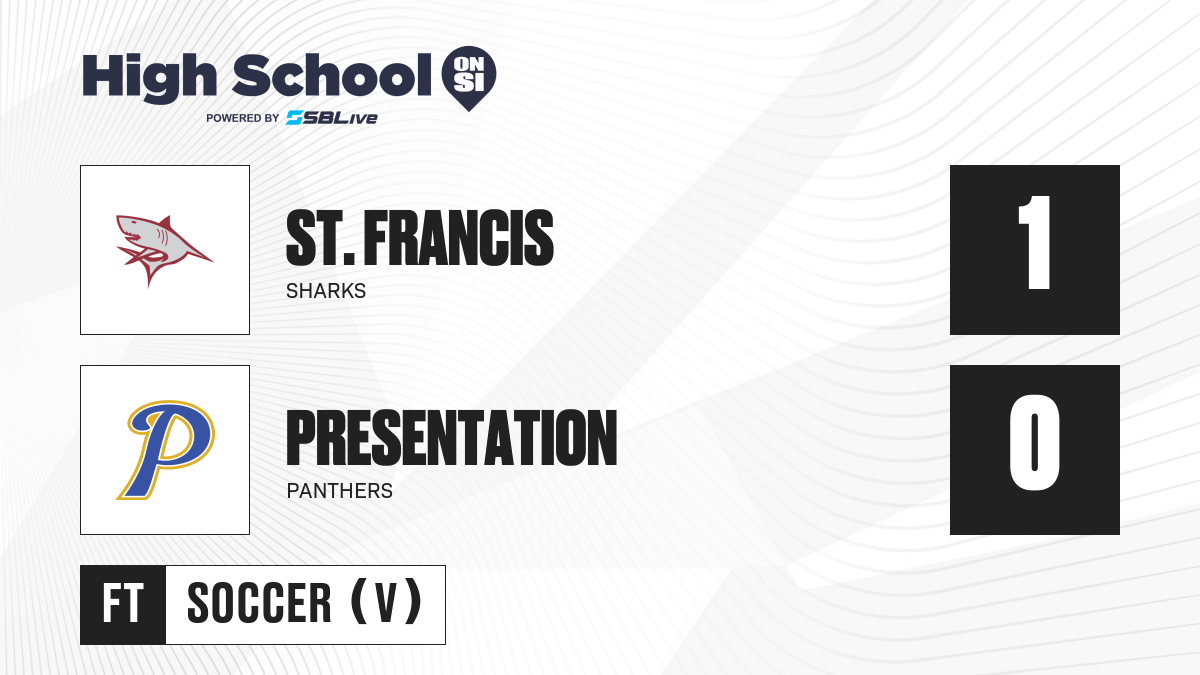 High School ON SI
POWERED BY SBLive

ST. FRANCIS
SHARKS

1

P

PRESENTATION
PANTHERS

0

FT
SOCCER (V)